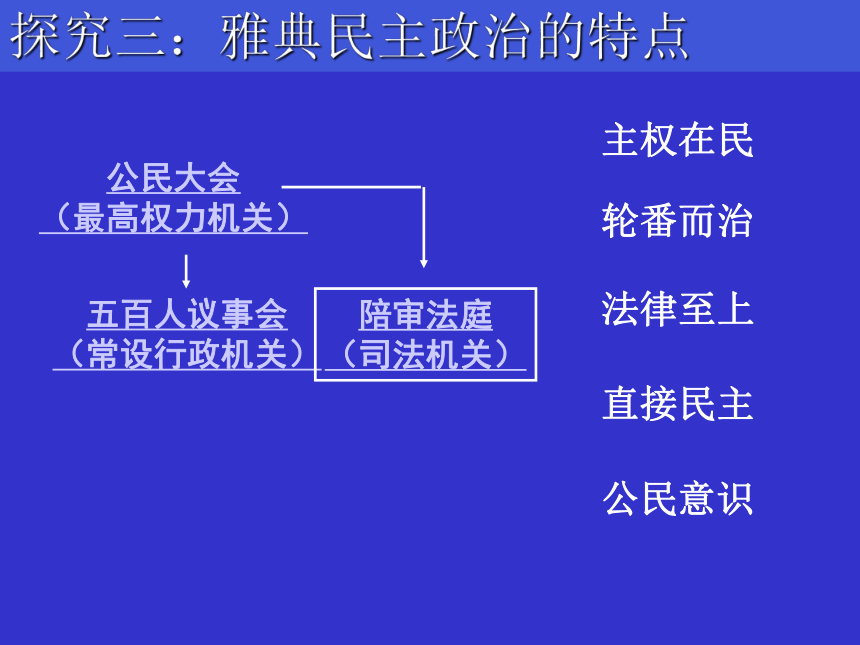 探究三：雅典民主政治的特点

公民大会
（最高权力机关）

五百人议事会
（常设行政机关）

陪审法庭
（司法机关）

主权在民

轮番而治

法律至上

直接民主

公民意识